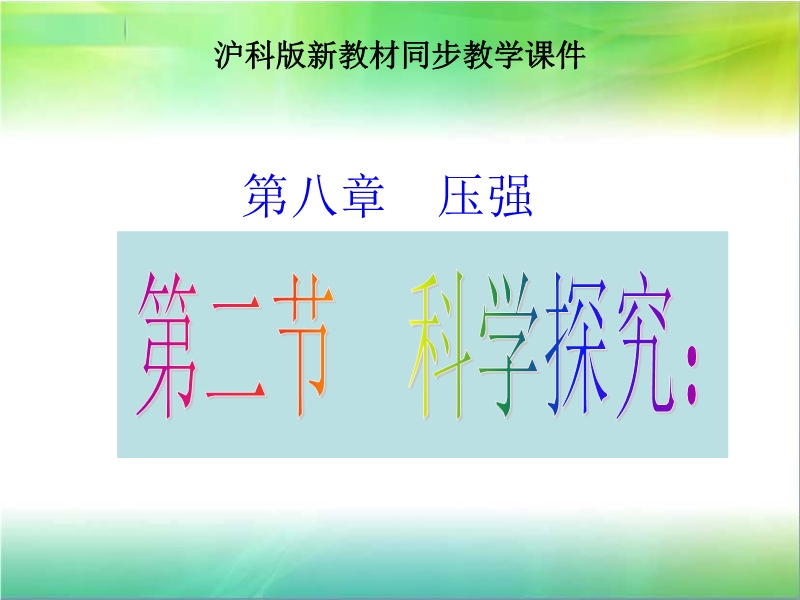 沪科版新教材同步教学课件

第八章 压强

第二节 科学探究：